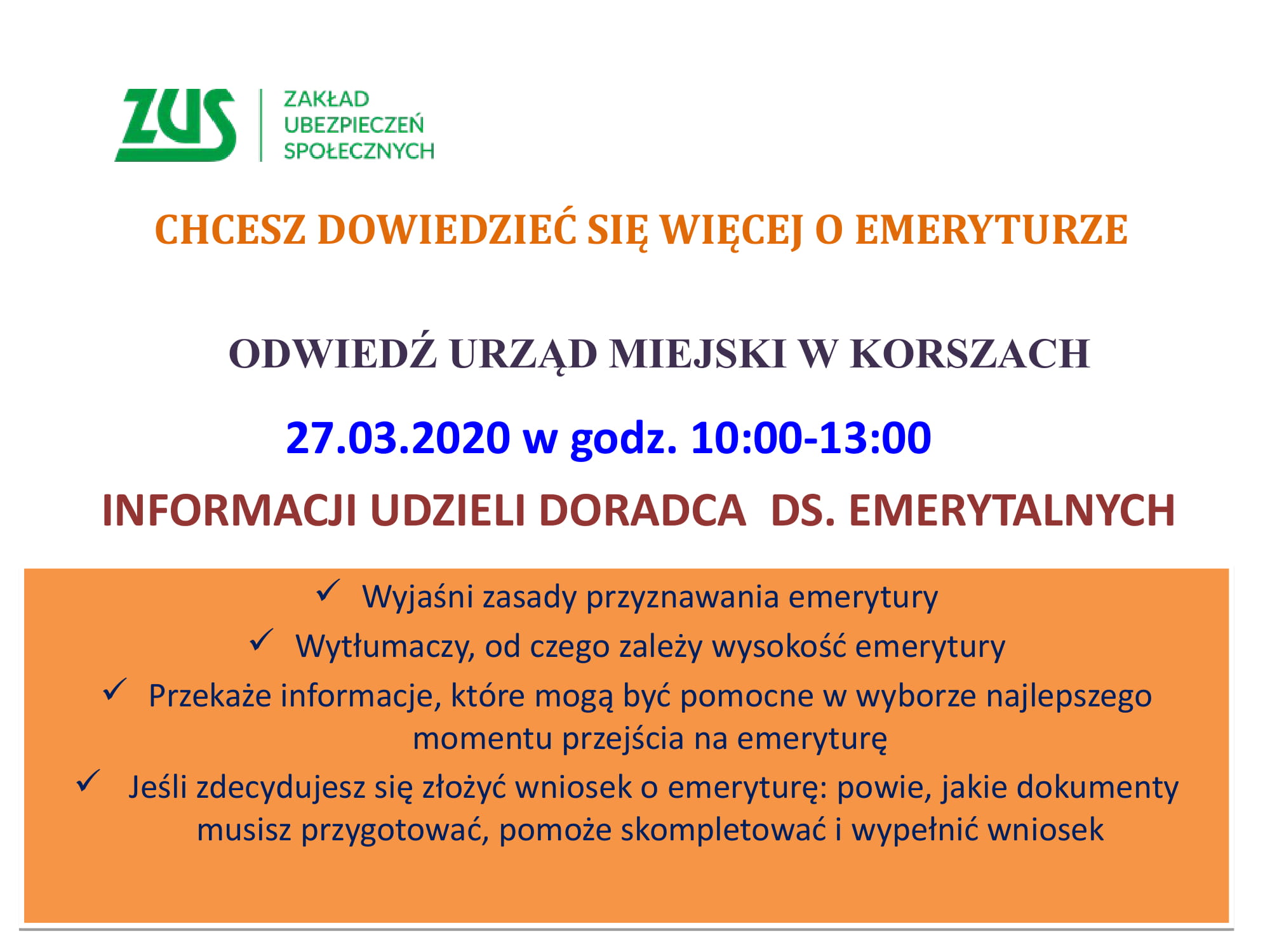 ZUS
ZAKŁAD UBEZPIECZEŃ SPOŁECZNYCH

CHCESZ DOWIEDZIEĆ SIĘ WIĘCEJ O EMERYTURZE

ODWIEDŹ URZĄD MIEJSKI W KORSZACH

27.03.2020 w godz. 10:00-13:00

INFORMACJI UDZIELI DORADCA DS. EMERYTALNYCH

✓ Wyjaśni zasady przyznawania emerytury
✓ Wytłumaczy, od czego zależy wysokość emerytury
✓ Przekaże informacje, które mogą być pomocne w wyborze najlepszego momentu przejścia na emeryturę
✓ Jeśli zdecydujesz się złożyć wniosek o emeryturę: powie, jakie dokumenty musisz przygotować, pomoże skompletować i wypełnić wniosek